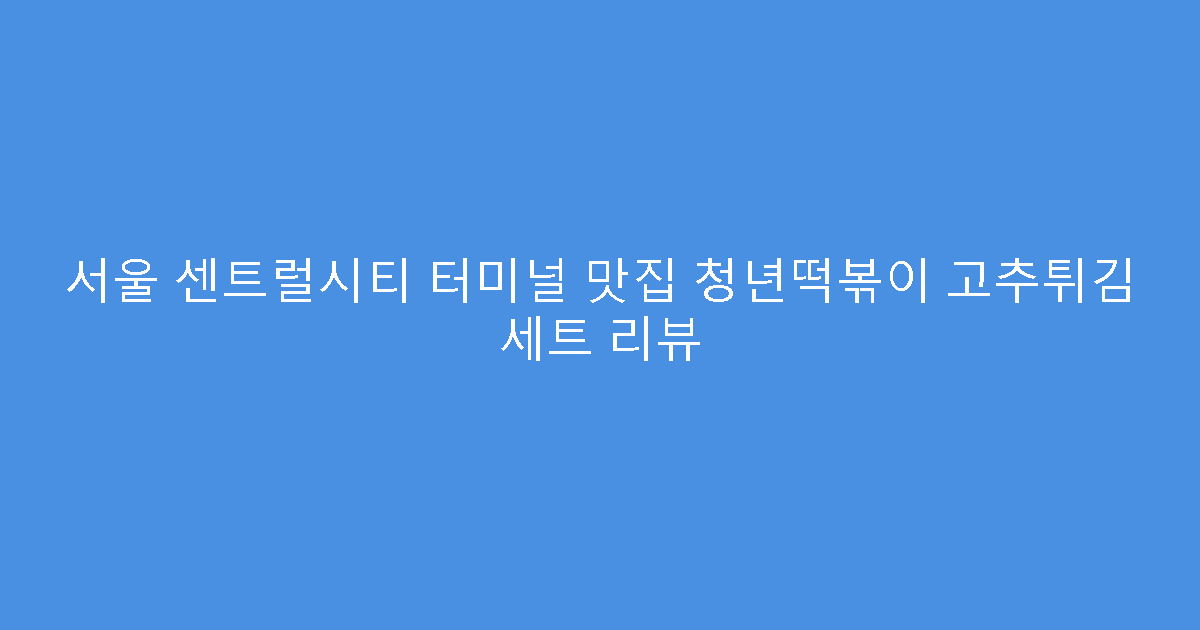 서울 센트럴시티 터미널 맛집 청년떡볶이 고추튀김 세트 리뷰